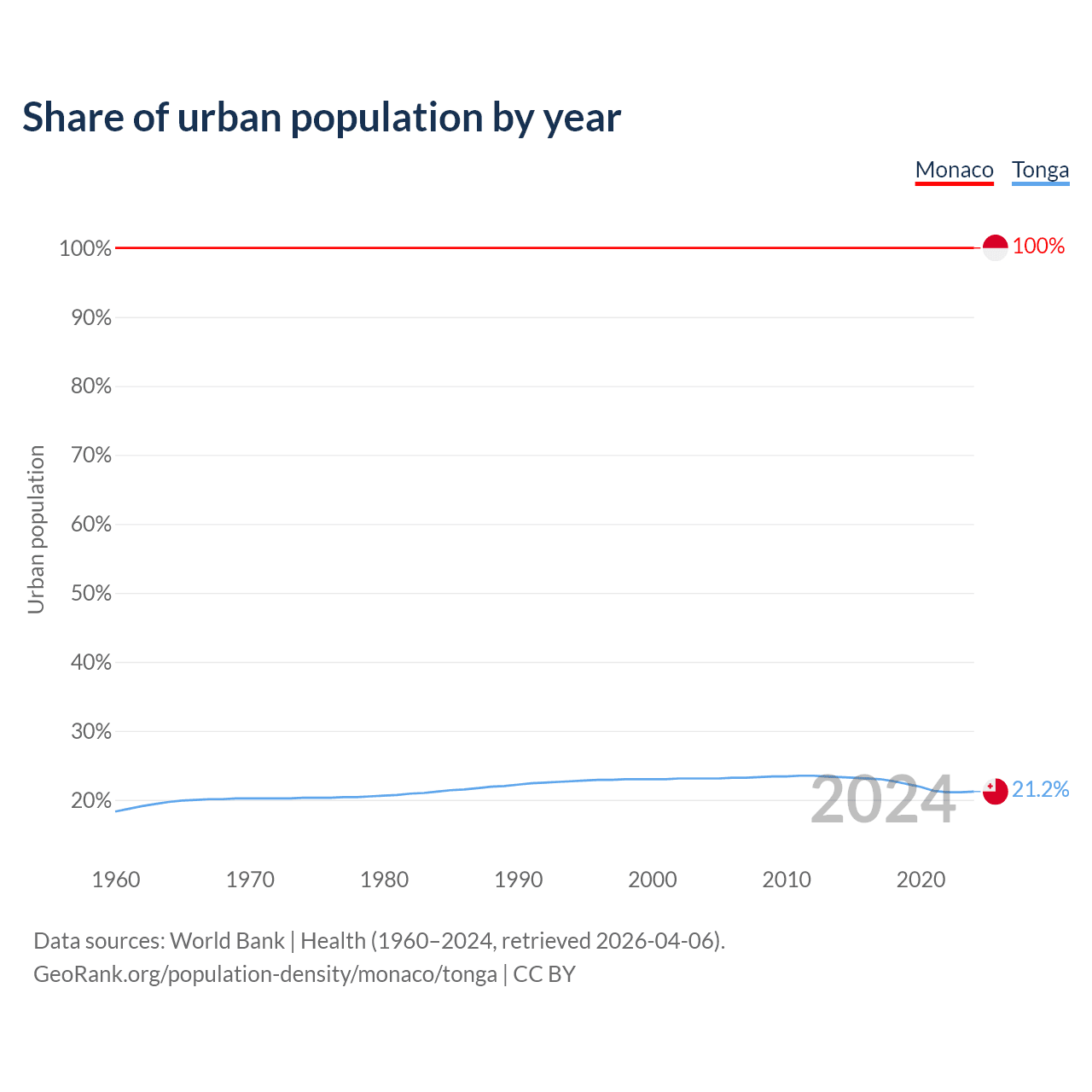 Share of urban population by year

Monaco Tonga

Urban population

100%
90%
80%
70%
60%
50%
40%
30%
20%

100%
21.2%
2024

1960 1970 1980 1990 2000 2010 2020

Data sources: World Bank | Health (1960–2024, retrieved 2026-04-06).
GeoRank.org/population-density/monaco/tonga | CC BY